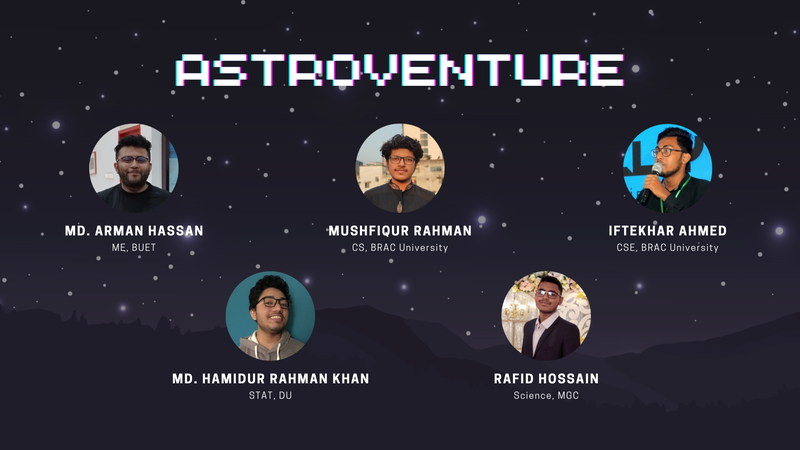 ASTROVENTURE

MD. ARMAN HASSAN
ME, BUET

MUSHFIQUR RAHMAN
CS, BRAC University

IFTEKHAR AHMED
CSE, BRAC University

MD. HAMIDUR RAHMAN KHAN
STAT, DU

RAFID HOSSAIN
Science, MGC